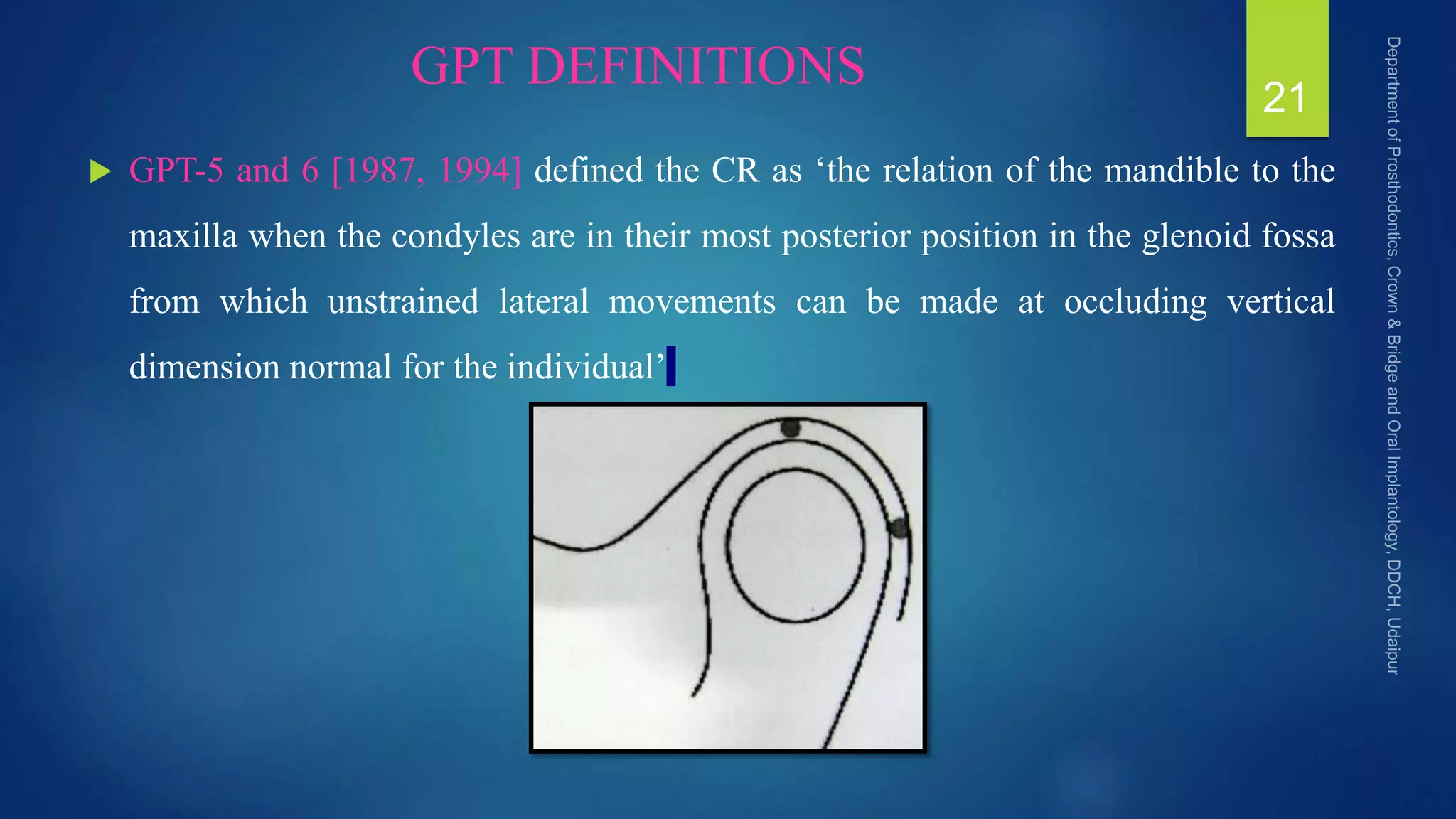 GPT DEFINITIONS

21

GPT-5 and 6 [1987, 1994] defined the CR as ‘the relation of the mandible to the maxilla when the condyles are in their most posterior position in the glenoid fossa from which unstrained lateral movements can be made at occluding vertical dimension normal for the individual’

Department of Prosthodontics, Crown & Bridge and Oral Implantology, DDCH, Udaipur